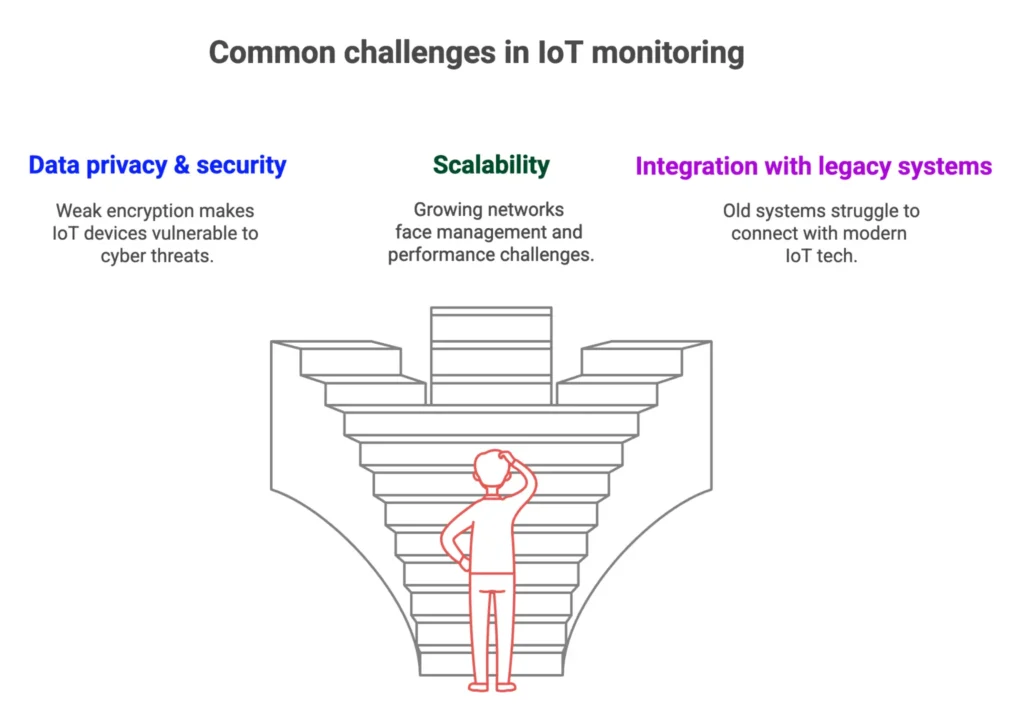 Common challenges in IoT monitoring

Data privacy & security

Weak encryption makes IoT devices vulnerable to cyber threats.

Scalability

Growing networks face management and performance challenges.

Integration with legacy systems

Old systems struggle to connect with modern IoT tech.